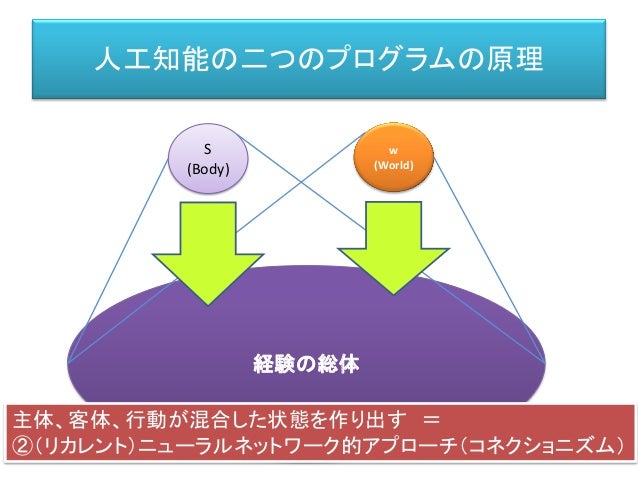 人工知能の二つのプログラムの原理

S
(Body)

w
(World)

経験の総体

主体、客体、行動が混合した状態を作り出す ＝
②(リカレント)ニューラルネットワーク的アプローチ(コネクショニズム)